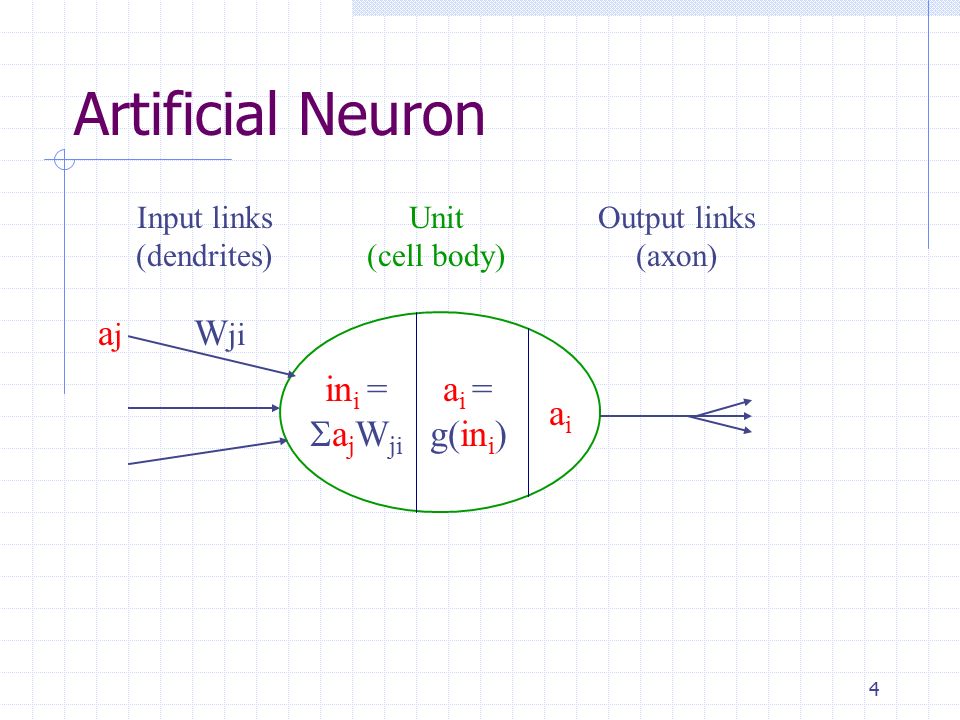 Artificial Neuron

Input links (dendrites)

Unit (cell body)

Output links (axon)

aj

Wji

$in_i = \Sigma a_j W_{ji}$

$a_i = g(in_i)$

$a_i$

4